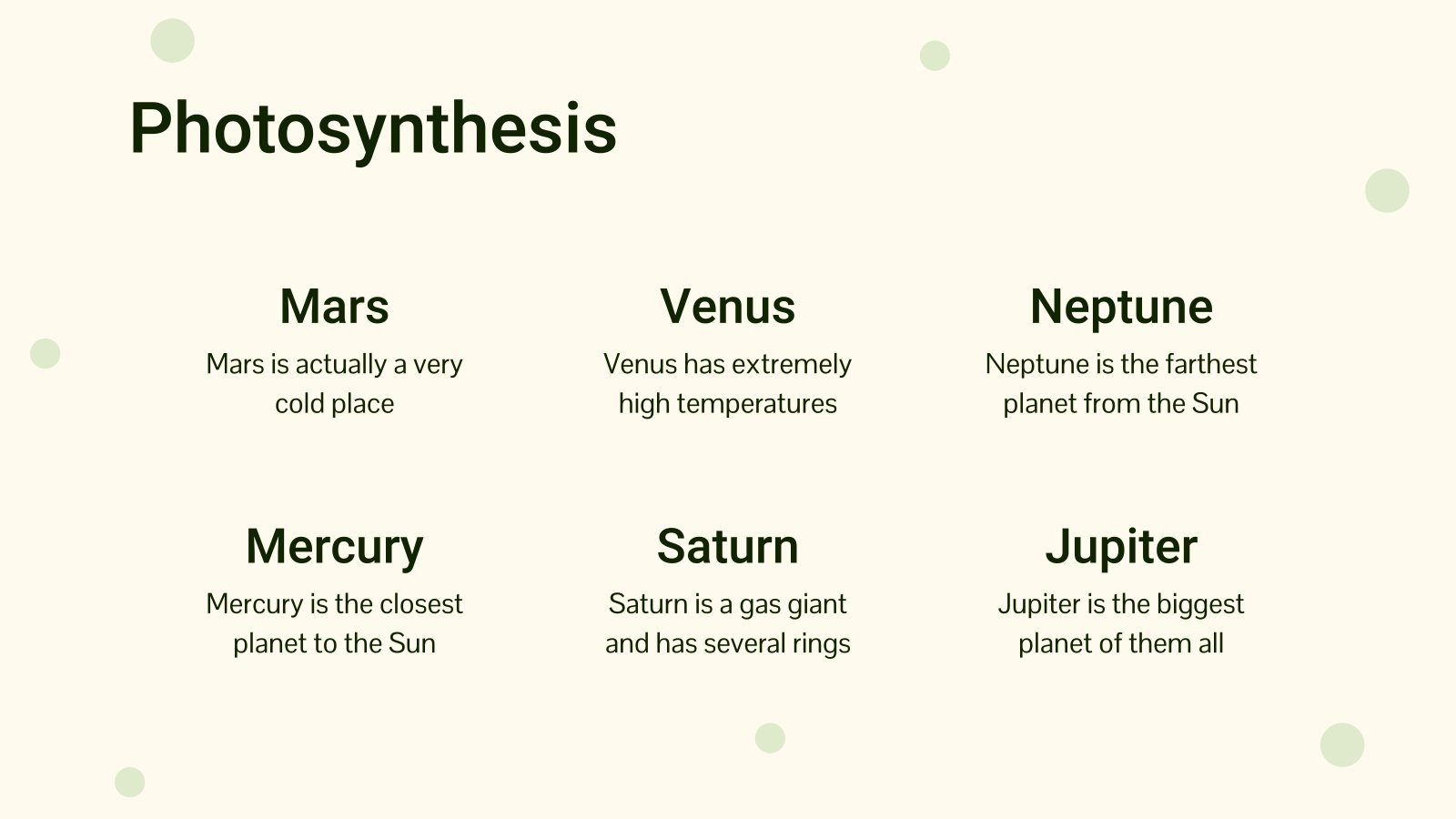 Photosynthesis

Mars
Mars is actually a very cold place

Venus
Venus has extremely high temperatures

Neptune
Neptune is the farthest planet from the Sun

Mercury
Mercury is the closest planet to the Sun

Saturn
Saturn is a gas giant and has several rings

Jupiter
Jupiter is the biggest planet of them all